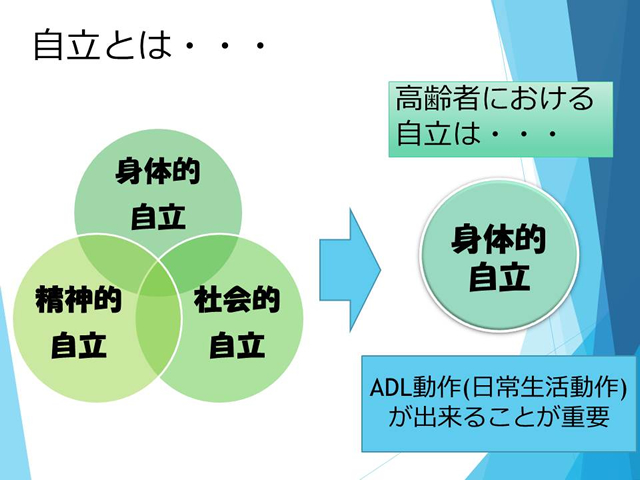 自立とは・・・

身体的
自立

精神的
自立

社会的
自立

高齢者における
自立は・・・

身体的
自立

ADL動作(日常生活動作)
が出来ることが重要